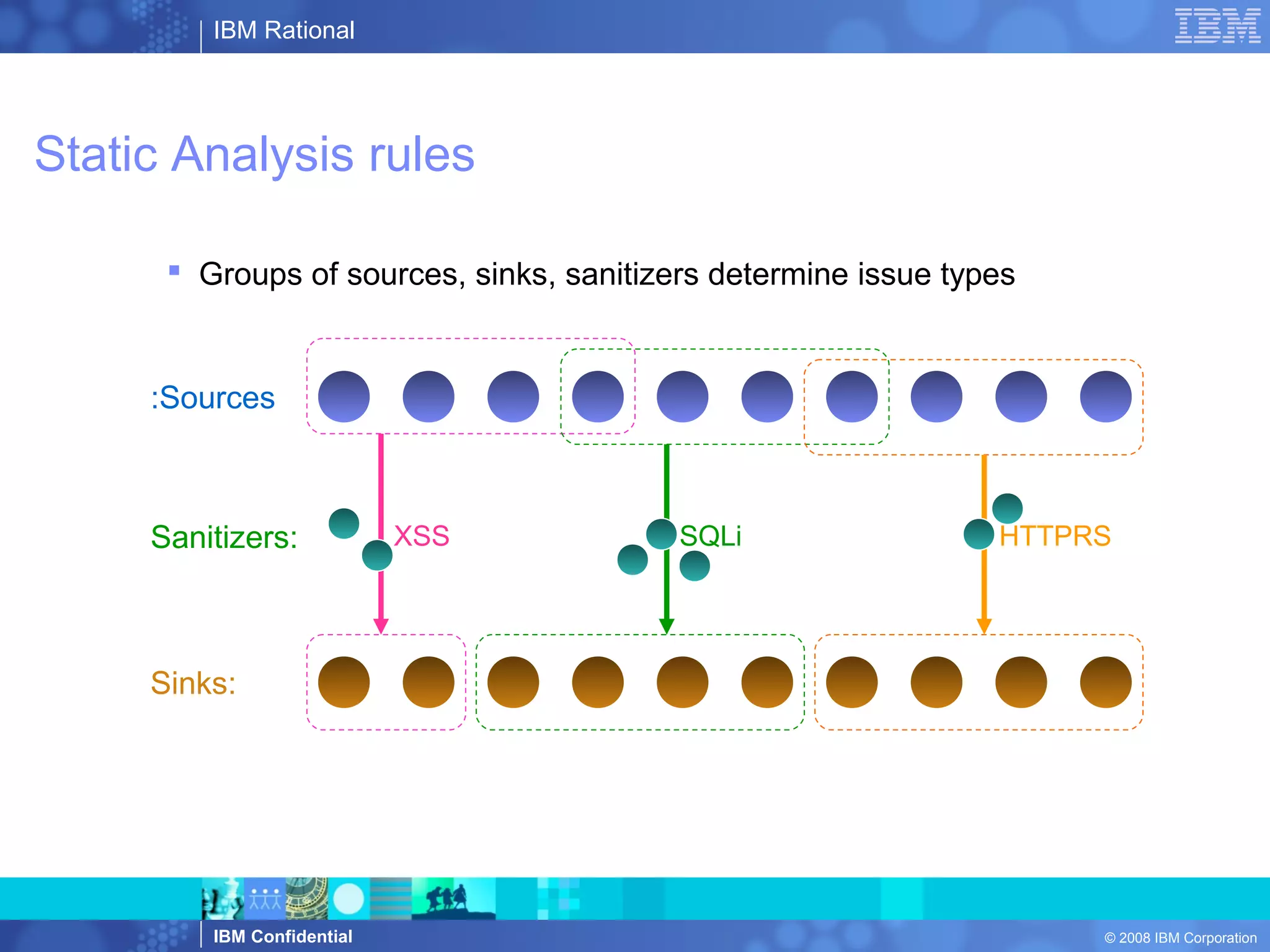 IBM Rational

IBM

Static Analysis rules

▪ Groups of sources, sinks, sanitizers determine issue types

:Sources

Sanitizers:

XSS

SQLi

HTTPRS

Sinks:

IBM Confidential

© 2008 IBM Corporation